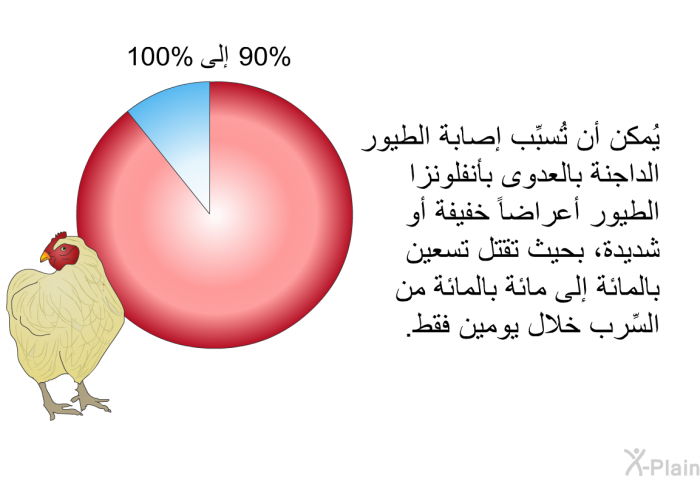 90% إلى 100%

يُمكن أن تُسبِّب إصابة الطيور الداجنة بالعدوى بأنفلونزا الطيور أعراضاً خفيفة أو شديدة، بحيث تقتل تسعين بالمائة إلى مائة بالمائة من السِّرب خلال يومين فقط.

X-Plain